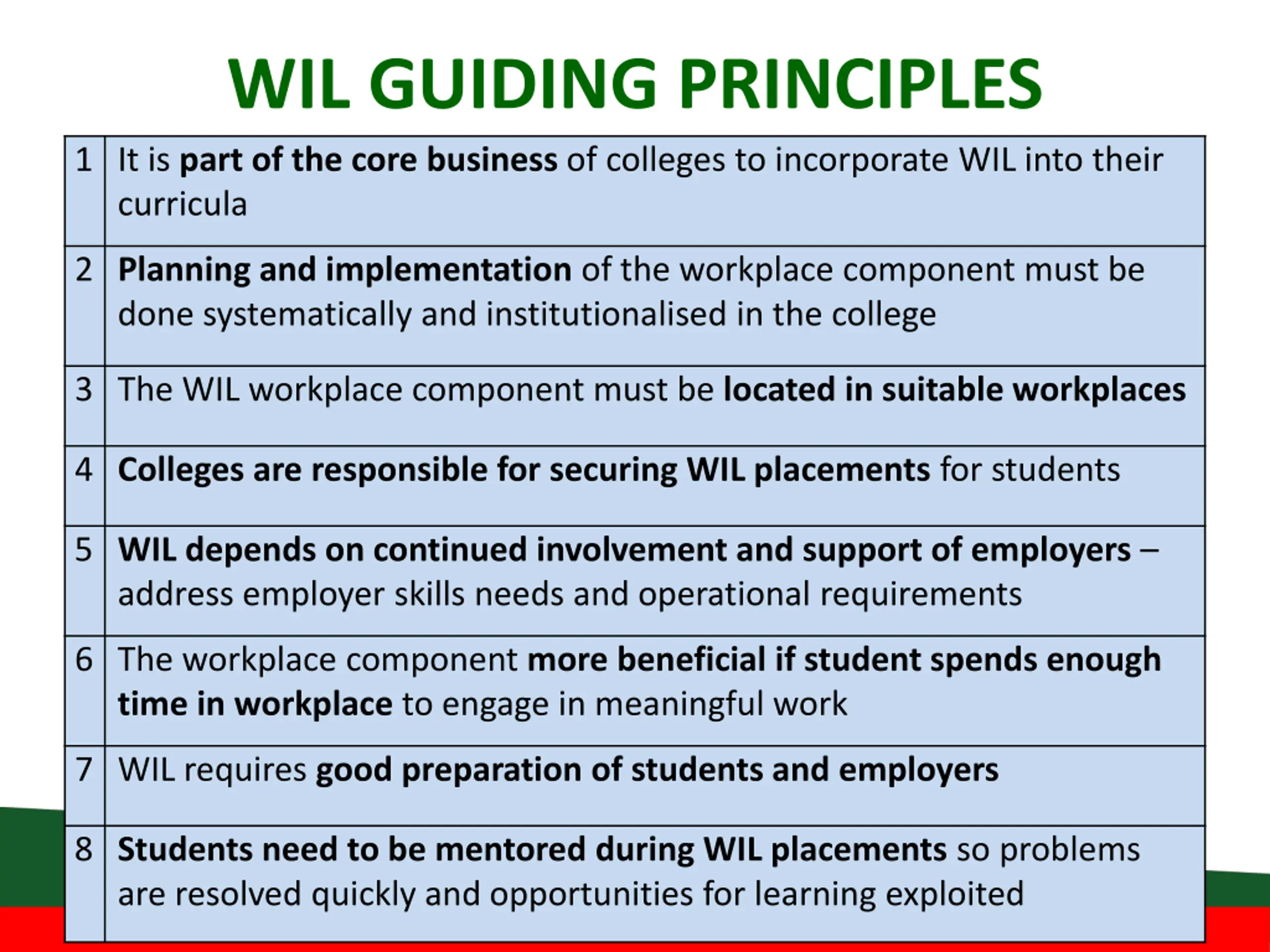 WIL GUIDING PRINCIPLES

| | |
|---|---|
| 1 | It is part of the core business of colleges to incorporate WIL into their curricula |
| 2 | Planning and implementation of the workplace component must be done systematically and institutionalised in the college |
| 3 | The WIL workplace component must be located in suitable workplaces |
| 4 | Colleges are responsible for securing WIL placements for students |
| 5 | WIL depends on continued involvement and support of employers – address employer skills needs and operational requirements |
| 6 | The workplace component more beneficial if student spends enough time in workplace to engage in meaningful work |
| 7 | WIL requires good preparation of students and employers |
| 8 | Students need to be mentored during WIL placements so problems are resolved quickly and opportunities for learning exploited |